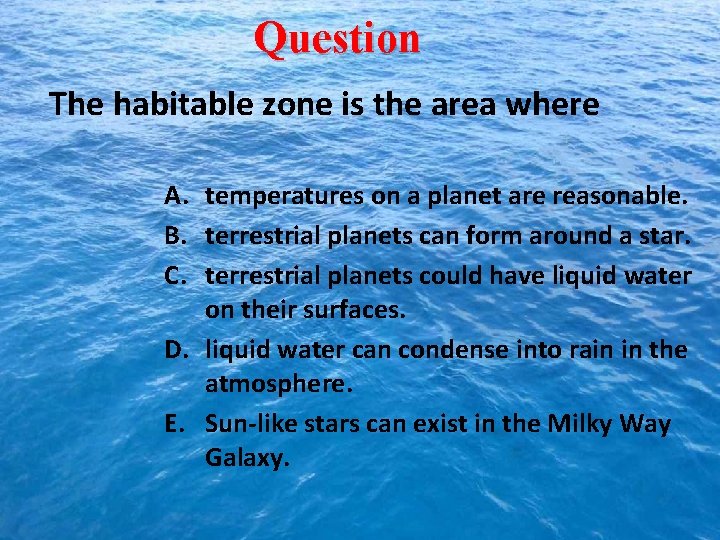 Question

The habitable zone is the area where

A. temperatures on a planet are reasonable.
B. terrestrial planets can form around a star.
C. terrestrial planets could have liquid water on their surfaces.
D. liquid water can condense into rain in the atmosphere.
E. Sun-like stars can exist in the Milky Way Galaxy.